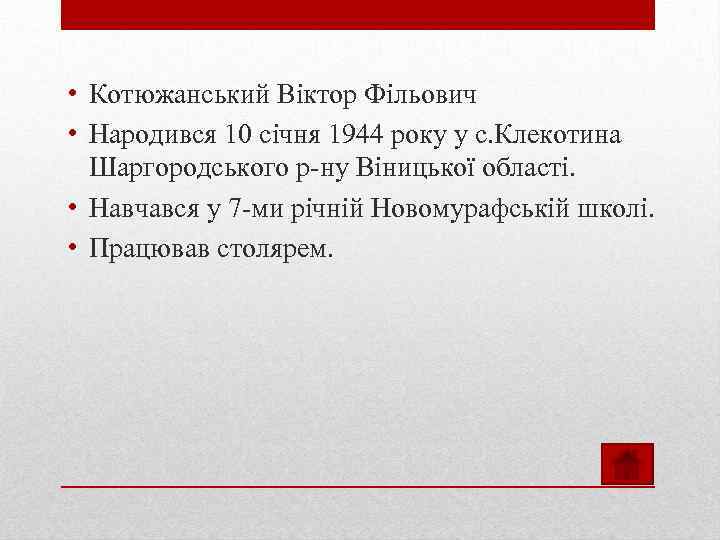 • Котюжанський Віктор Фільович
• Народився 10 січня 1944 року у с.Клекотина Шаргородського р-ну Віницької області.
• Навчався у 7-ми річній Новомурафській школі.
• Працював столярем.